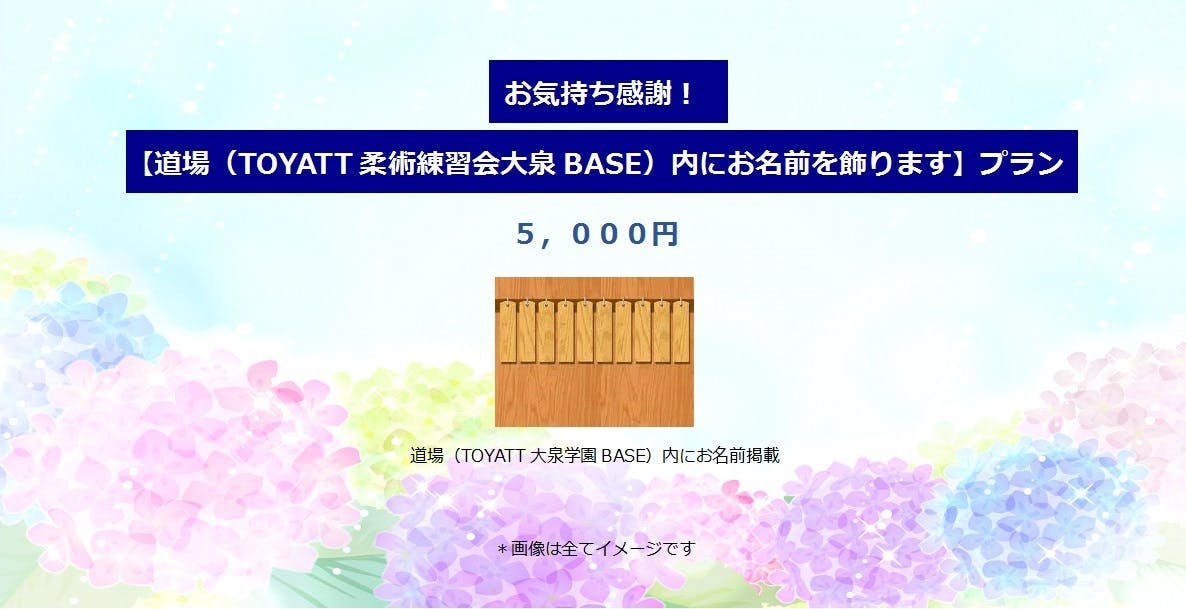 お気持ち感謝！

【道場（TOYATT 柔術練習会大泉 BASE）内にお名前を飾ります】プラン

５，０００円

道場（TOYATT 大泉学園 BASE）内にお名前掲載

＊画像は全てイメージです